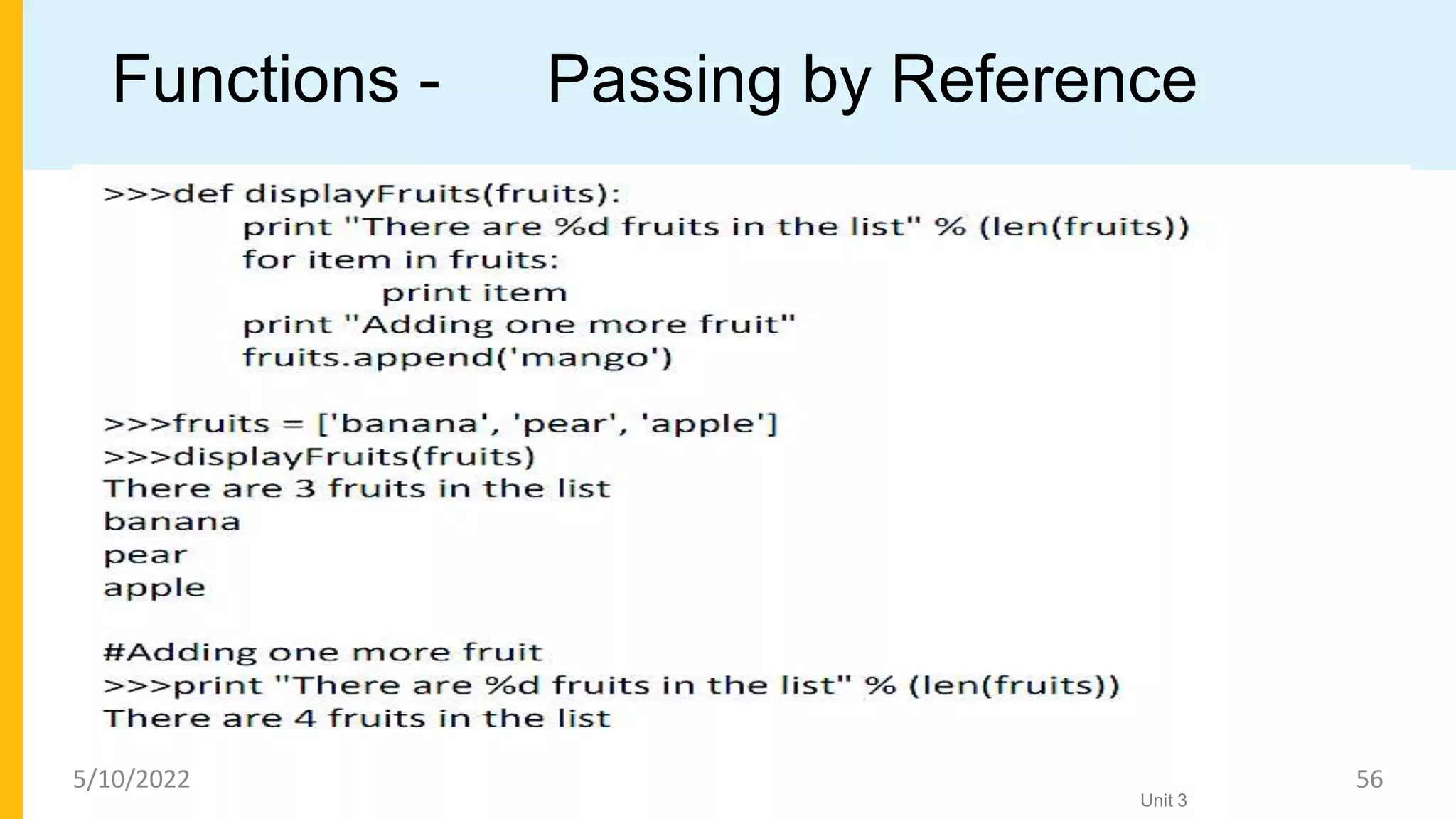 Functions - Passing by Reference

>>>def displayFruits(fruits):
print "There are %d fruits in the list" % (len(fruits))
for item in fruits:
print item
print "Adding one more fruit"
fruits.append('mango')

>>>fruits = ['banana', 'pear', 'apple']
>>>displayFruits(fruits)
There are 3 fruits in the list
banana
pear
apple

#Adding one more fruit
>>>print "There are %d fruits in the list" % (len(fruits))
There are 4 fruits in the list

5/10/2022

Unit 3

56